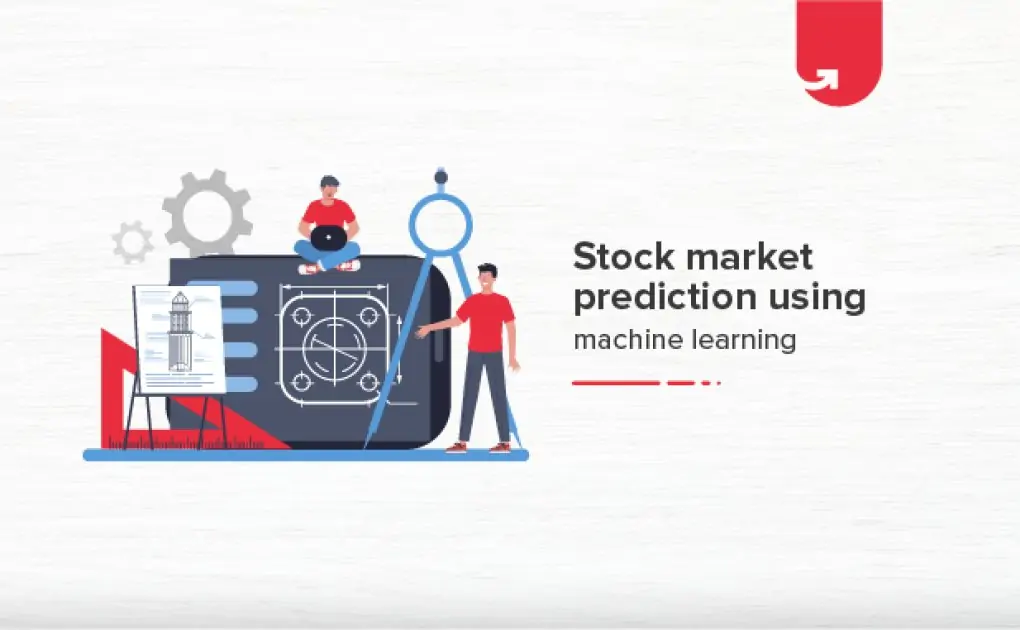 Stock market prediction using

machine learning